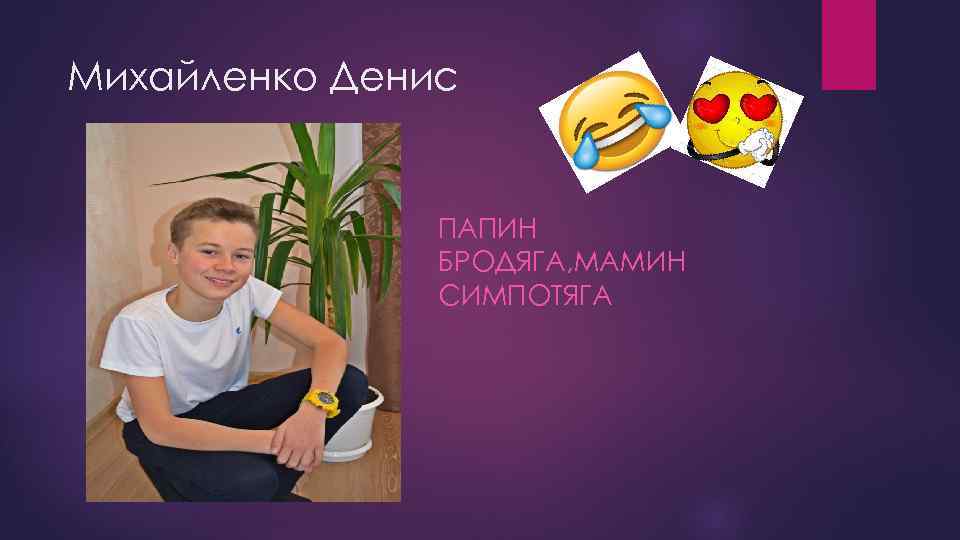 Михайленко Денис

ПАПИН БРОДЯГА,МАМИН СИМПОТЯГА